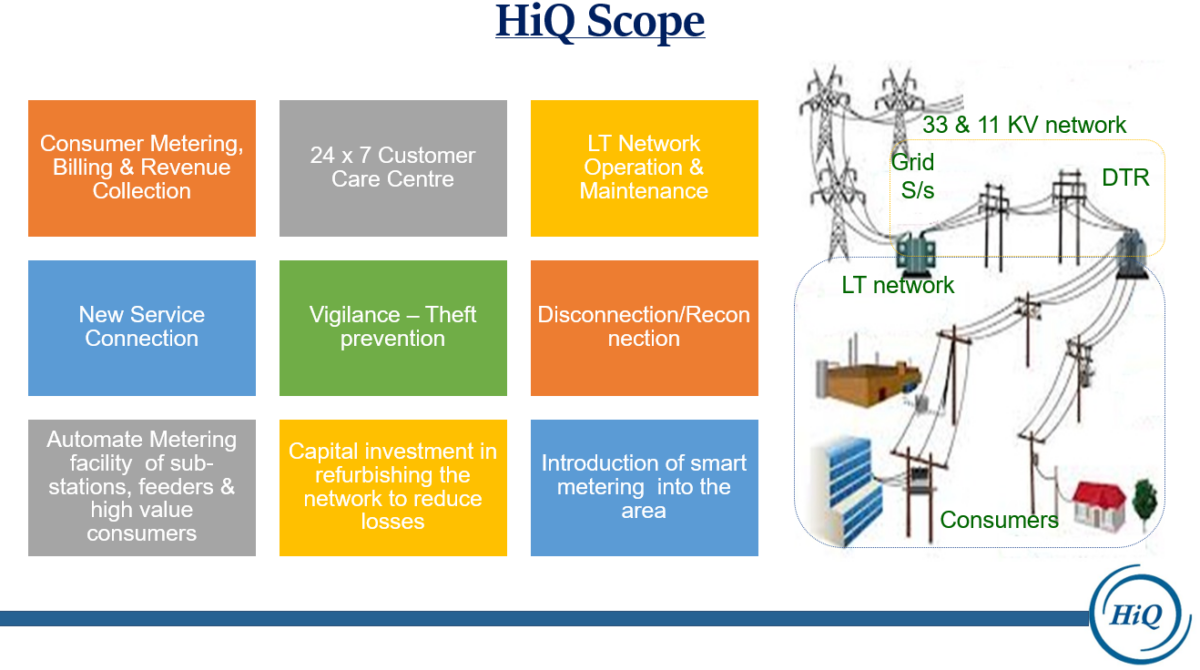 HiQ Scope

Consumer Metering, Billing & Revenue Collection

24 x 7 Customer Care Centre

LT Network Operation & Maintenance

New Service Connection

Vigilance – Theft prevention

Disconnection/Reconnection

Automate Metering facility of sub-stations, feeders & high value consumers

Capital investment in refurbishing the network to reduce losses

Introduction of smart metering into the area

33 & 11 KV network

Grid S/s

DTR

LT network

Consumers

HiQ